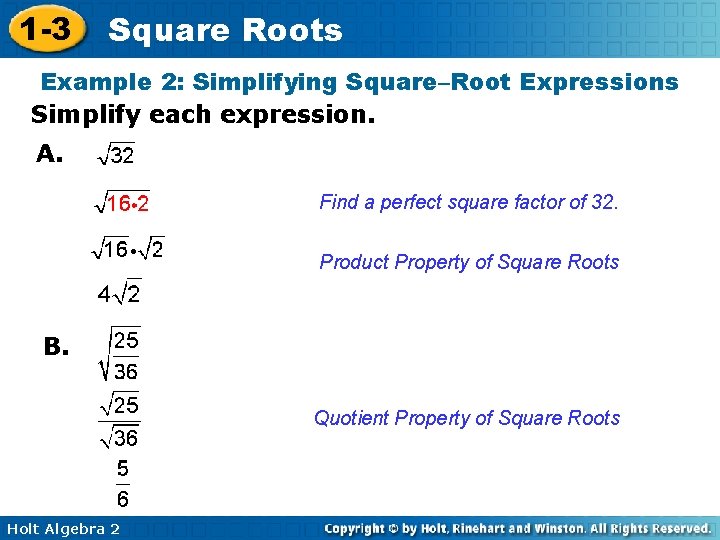 1-3 Square Roots

Example 2: Simplifying Square–Root Expressions

Simplify each expression.

A. $\sqrt{32}$

$\sqrt{16 \cdot 2}$ Find a perfect square factor of 32.

$\sqrt{16} \cdot \sqrt{2}$ Product Property of Square Roots

$4\sqrt{2}$

B. $\sqrt{\frac{25}{36}}$

$\frac{\sqrt{25}}{\sqrt{36}}$ Quotient Property of Square Roots

$\frac{5}{6}$

Holt Algebra 2

Copyright © by Holt, Rinehart and Winston. All Rights Reserved.